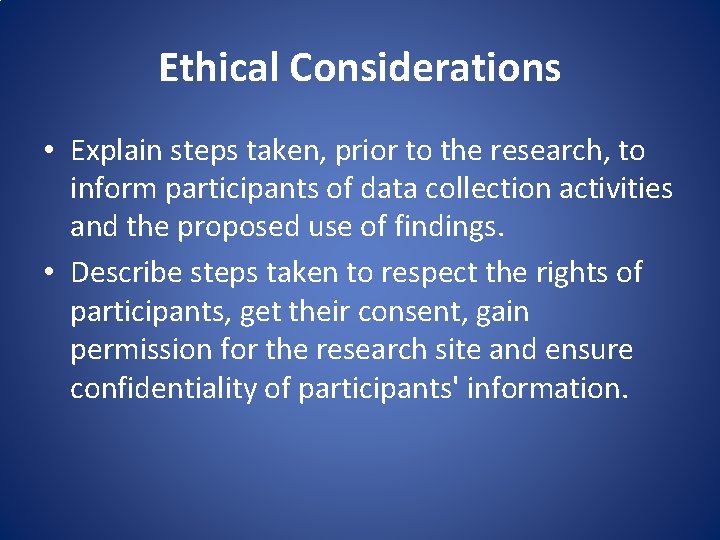 Ethical Considerations

• Explain steps taken, prior to the research, to inform participants of data collection activities and the proposed use of findings.

• Describe steps taken to respect the rights of participants, get their consent, gain permission for the research site and ensure confidentiality of participants' information.